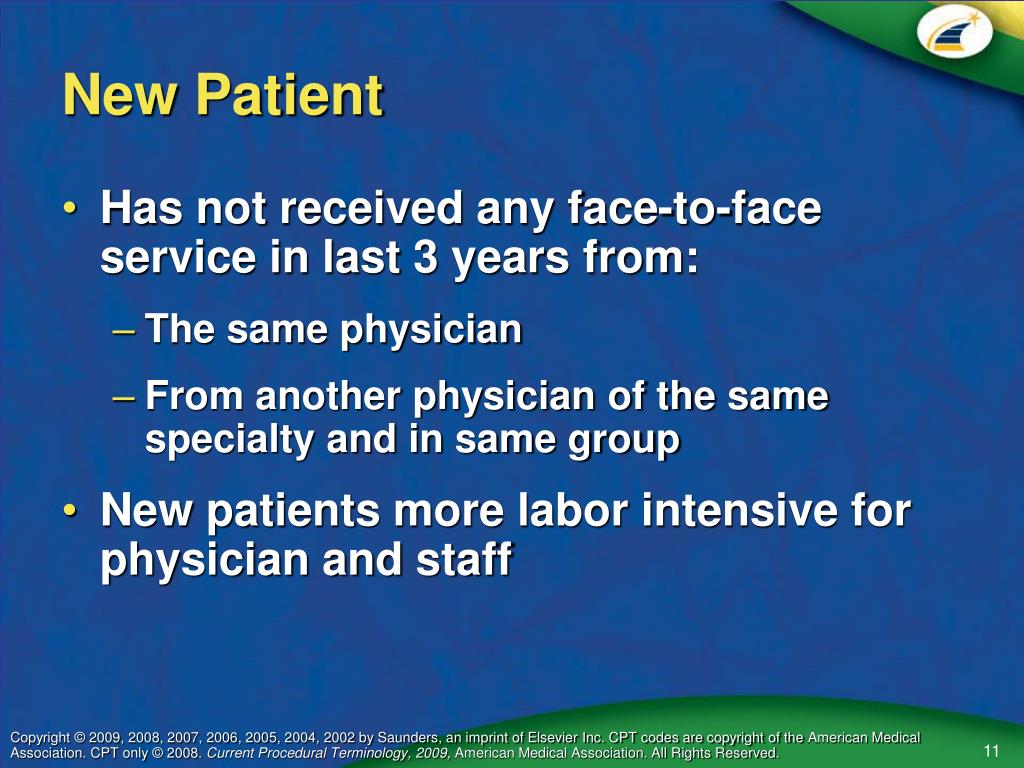 New Patient

• Has not received any face-to-face service in last 3 years from:
– The same physician
– From another physician of the same specialty and in same group
• New patients more labor intensive for physician and staff

Copyright © 2009, 2008, 2007, 2006, 2005, 2004, 2002 by Saunders, an imprint of Elsevier Inc. CPT codes are copyright of the American Medical Association. CPT only © 2008. Current Procedural Terminology, 2009, American Medical Association. All Rights Reserved.

11